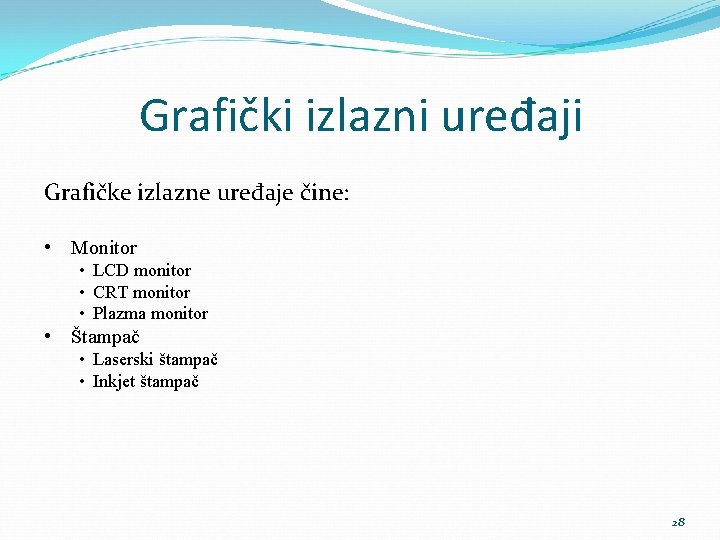 Grafički izlazni uređaji

Grafičke izlazne uređaje čine:

• Monitor
  • LCD monitor
  • CRT monitor
  • Plazma monitor
• Štampač
  • Laserski štampač
  • Inkjet štampač

28